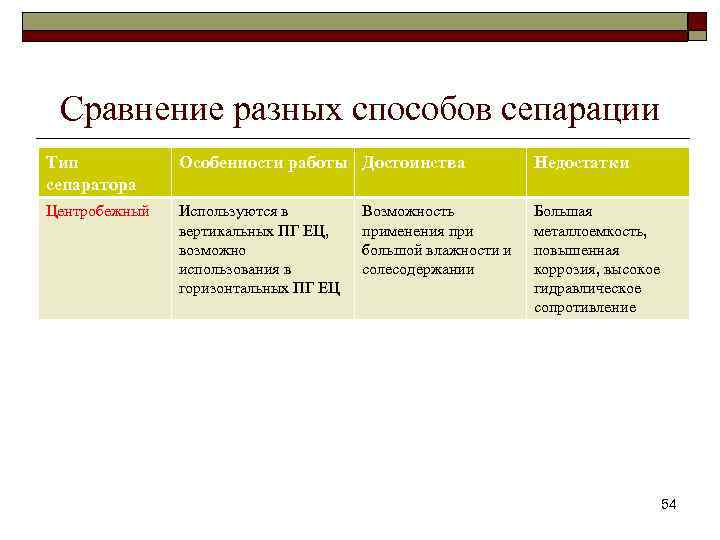 Сравнение разных способов сепарации

| Тип сепаратора | Особенности работы | Достоинства | Недостатки |
|---|---|---|---|
| Центробежный | Используются в вертикальных ПГ ЕЦ, возможно использования в горизонтальных ПГ ЕЦ | Возможность применения при большой влажности и солесодержании | Большая металлоемкость, повышенная коррозия, высокое гидравлическое сопротивление |

54